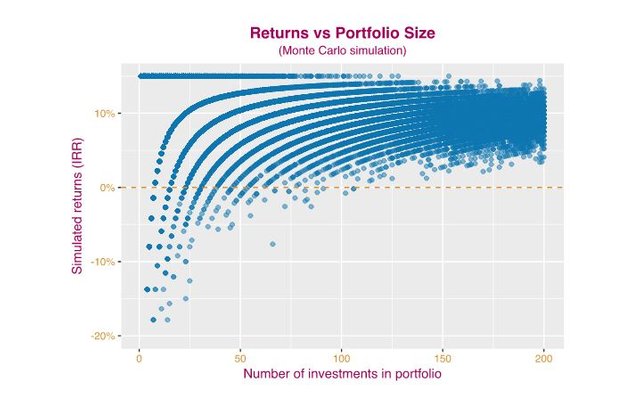 Returns vs Portfolio Size
(Monte Carlo simulation)

Simulated returns (IRR)

10%
0%
-10%
-20%

0
50
100
150
200

Number of investments in portfolio